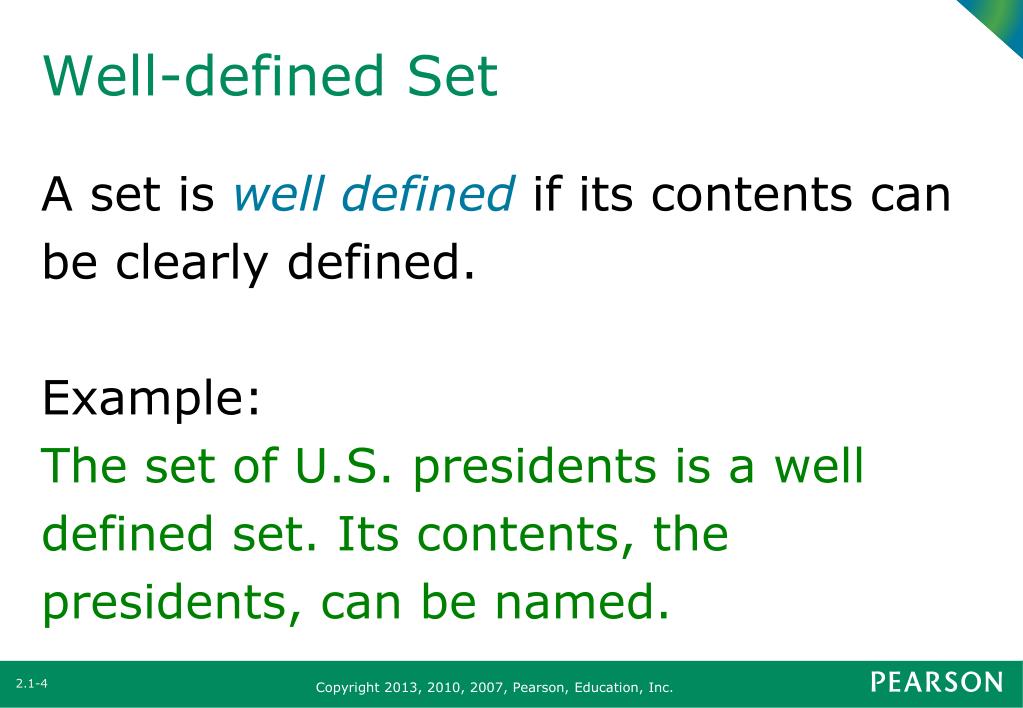 Well-defined Set

A set is well defined if its contents can be clearly defined.

Example:
The set of U.S. presidents is a well defined set. Its contents, the presidents, can be named.

2.1-4

Copyright 2013, 2010, 2007, Pearson, Education, Inc.

PEARSON